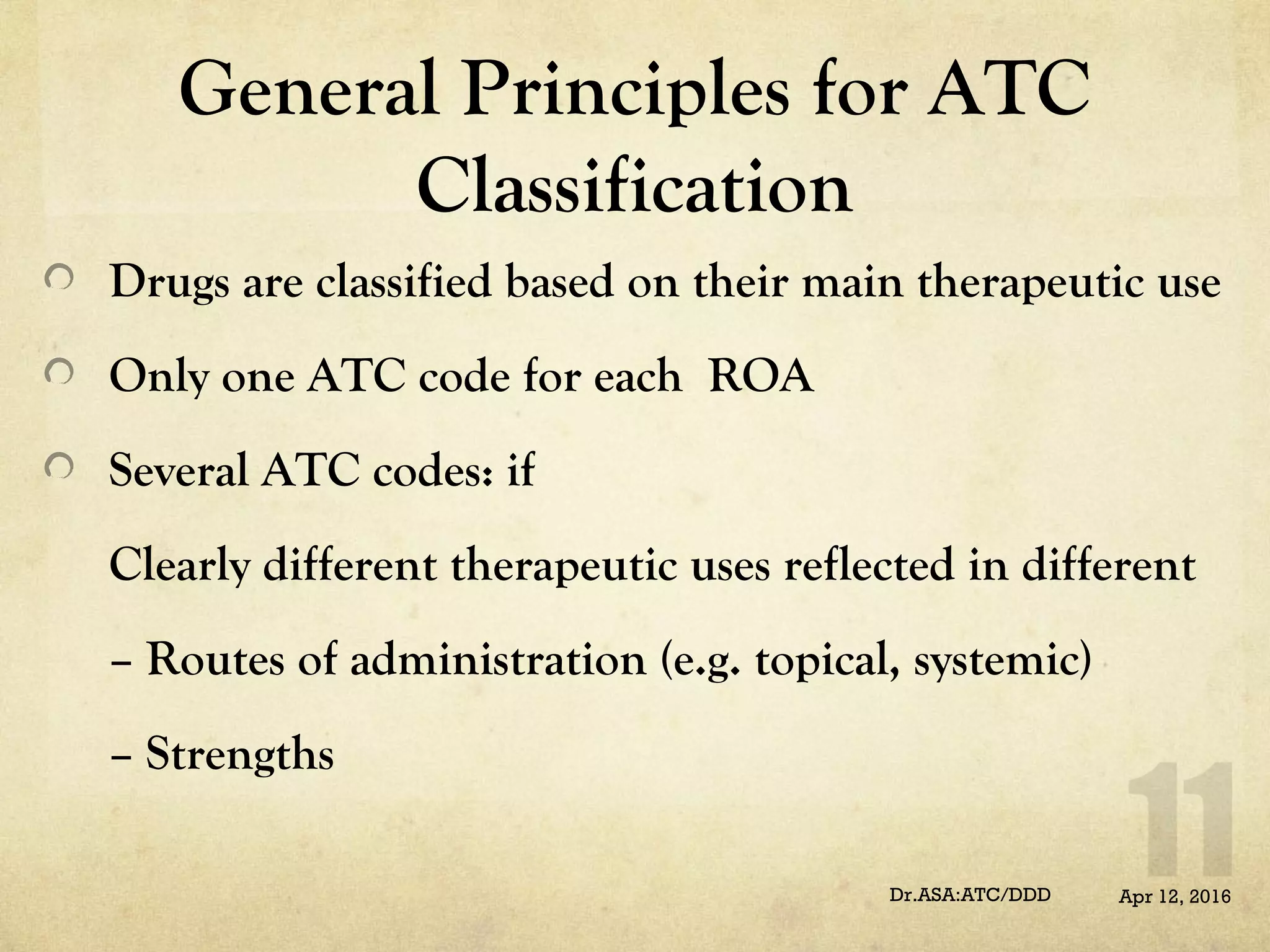 General Principles for ATC Classification

Drugs are classified based on their main therapeutic use

Only one ATC code for each ROA

Several ATC codes: if

Clearly different therapeutic uses reflected in different

– Routes of administration (e.g. topical, systemic)

– Strengths

11

Dr.ASA:ATC/DDD

Apr 12, 2016